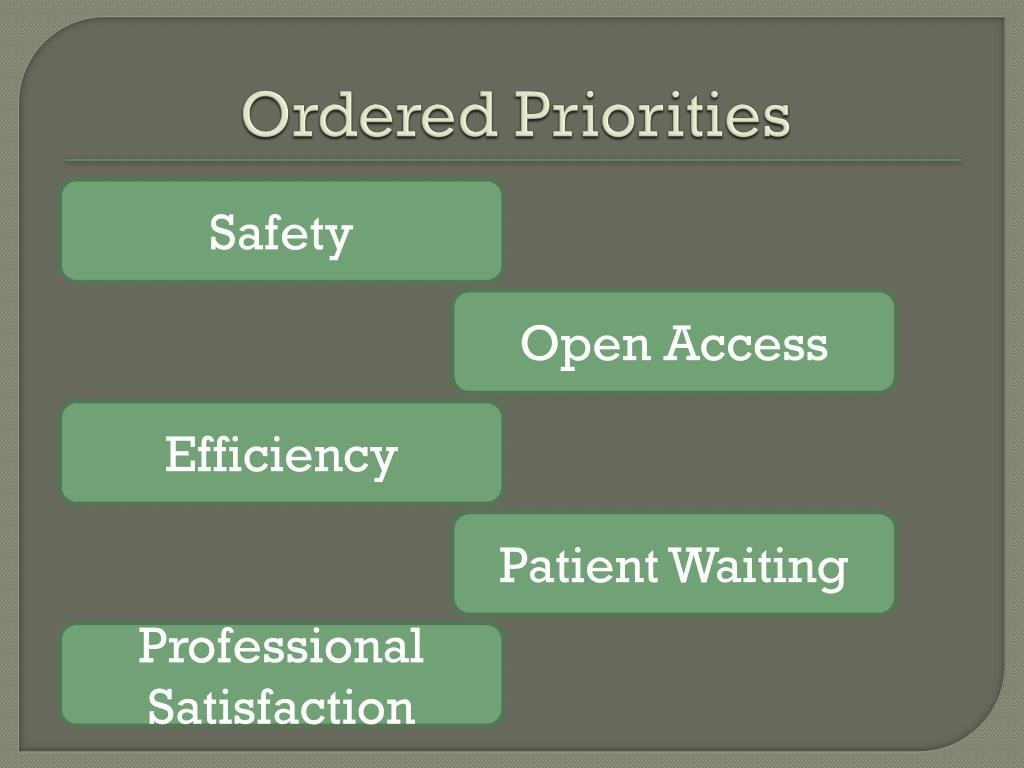 Ordered Priorities

Safety

Open Access

Efficiency

Patient Waiting

Professional Satisfaction